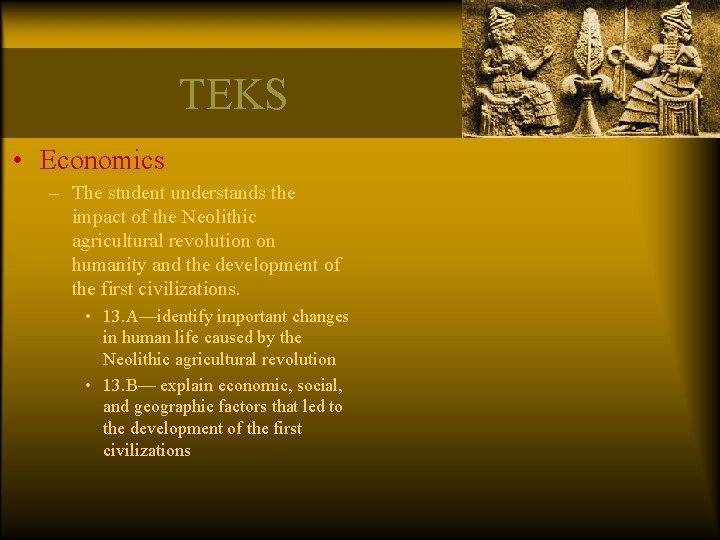 TEKS

• Economics

– The student understands the impact of the Neolithic agricultural revolution on humanity and the development of the first civilizations.

• 13.A—identify important changes in human life caused by the Neolithic agricultural revolution

• 13.B— explain economic, social, and geographic factors that led to the development of the first civilizations